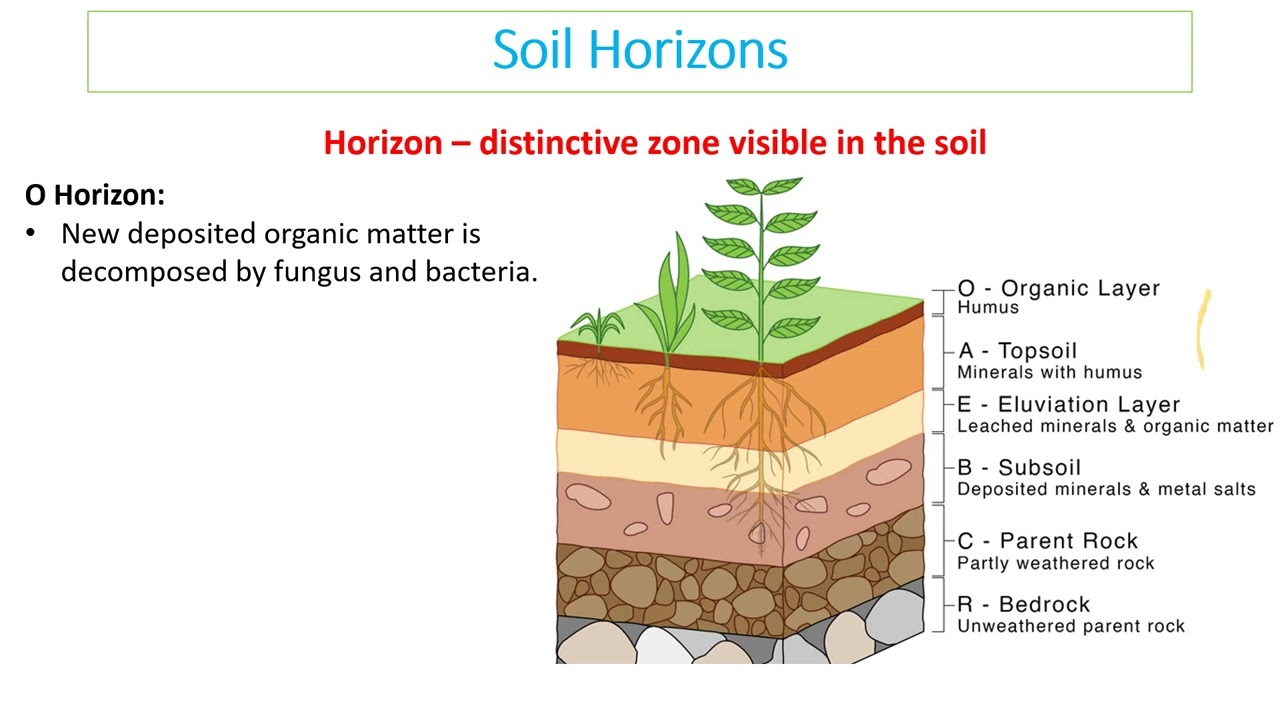 Soil Horizons

Horizon – distinctive zone visible in the soil

O Horizon:

• New deposited organic matter is decomposed by fungus and bacteria.

O - Organic Layer
Humus

A - Topsoil
Minerals with humus

E - Eluviation Layer
Leached minerals & organic matter

B - Subsoil
Deposited minerals & metal salts

C - Parent Rock
Partly weathered rock

R - Bedrock
Unweathered parent rock